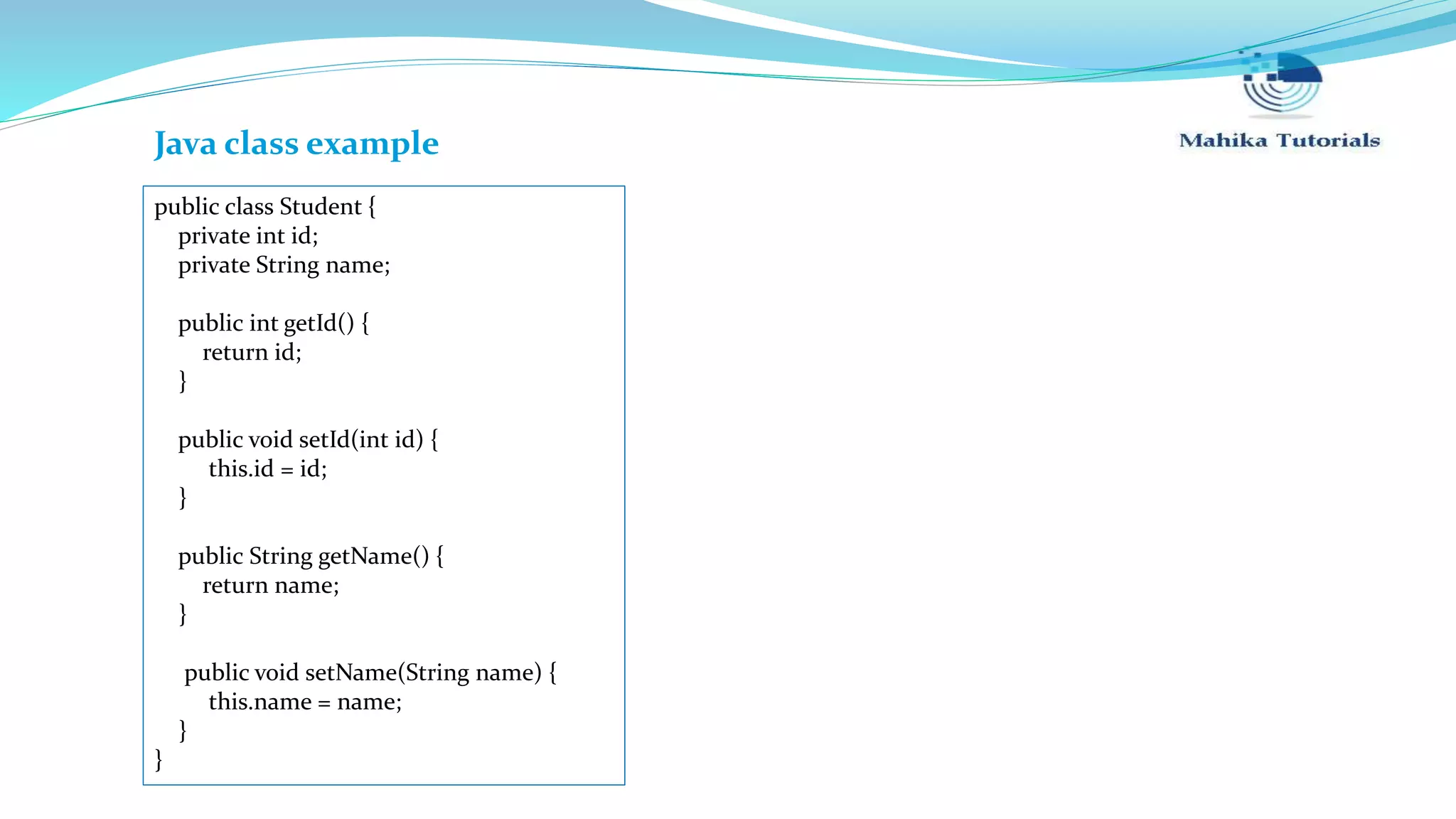 Java class example

Mahika Tutorials

public class Student {
    private int id;
    private String name;

    public int getId() {
        return id;
    }

    public void setId(int id) {
        this.id = id;
    }

    public String getName() {
        return name;
    }

    public void setName(String name) {
        this.name = name;
    }
}